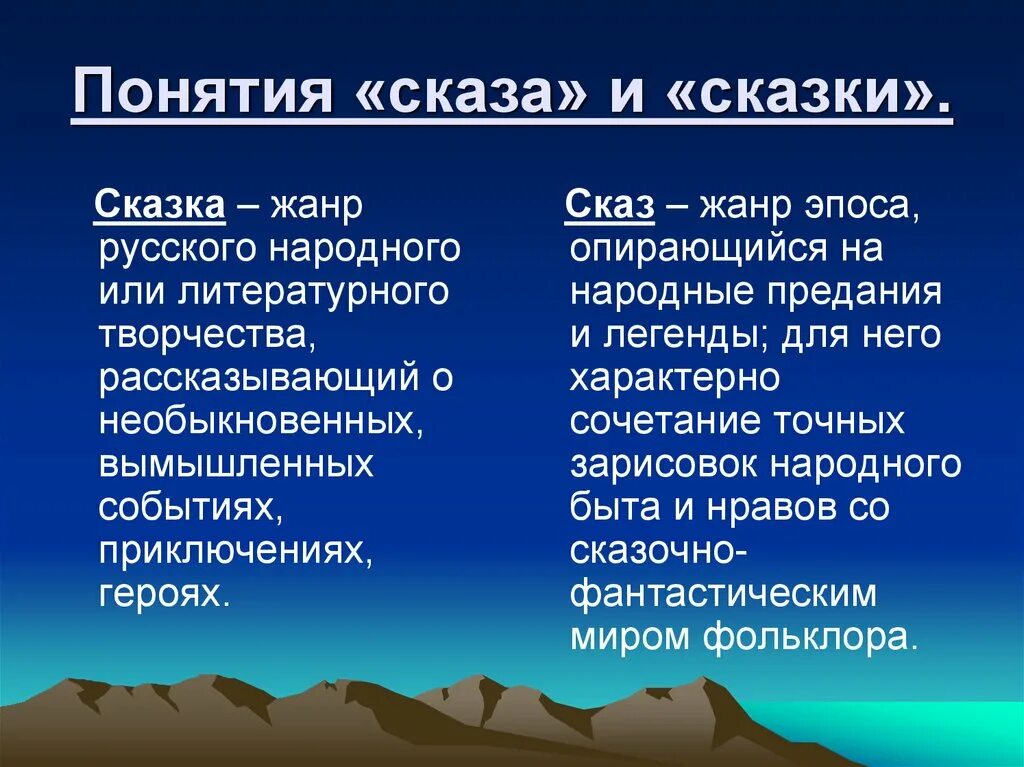 Понятия «сказа» и «сказки».

Сказка – жанр русского народного или литературного творчества, рассказывающий о необыкновенных, вымышленных событиях, приключениях, героях.

Сказ – жанр эпоса, опирающийся на народные предания и легенды; для него характерно сочетание точных зарисовок народного быта и нравов со сказочно-фантастическим миром фольклора.